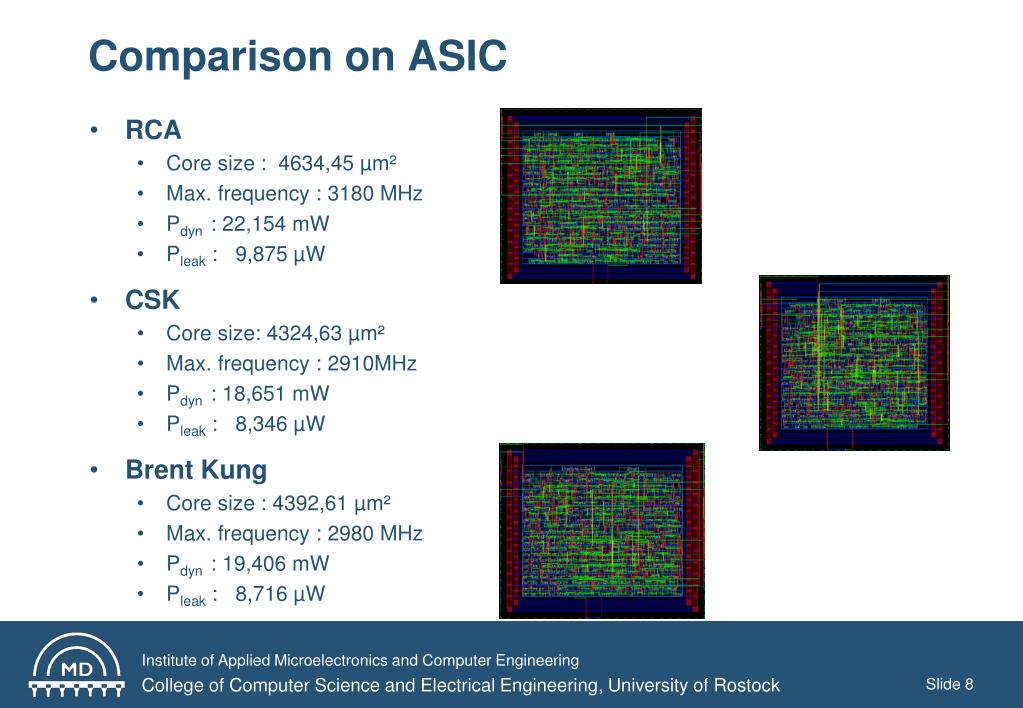 Comparison on ASIC

• RCA
  • Core size : 4634,45 µm²
  • Max. frequency : 3180 MHz
  • $P_{dyn}$ : 22,154 mW
  • $P_{leak}$ : 9,875 µW

• CSK
  • Core size: 4324,63 µm²
  • Max. frequency : 2910MHz
  • $P_{dyn}$ : 18,651 mW
  • $P_{leak}$ : 8,346 µW

• Brent Kung
  • Core size : 4392,61 µm²
  • Max. frequency : 2980 MHz
  • $P_{dyn}$ : 19,406 mW
  • $P_{leak}$ : 8,716 µW

MD

Institute of Applied Microelectronics and Computer Engineering
College of Computer Science and Electrical Engineering, University of Rostock

Slide 8